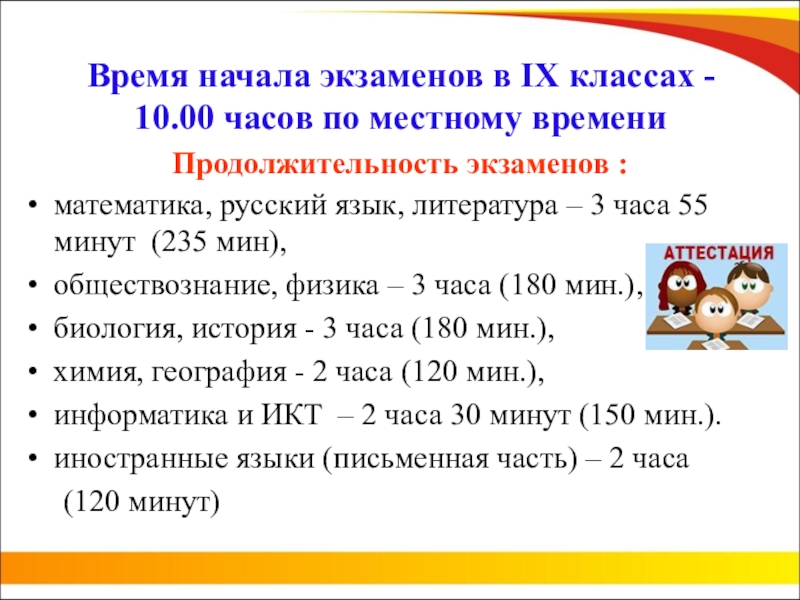 Время начала экзаменов в IX классах - 10.00 часов по местному времени

Продолжительность экзаменов :

• математика, русский язык, литература – 3 часа 55 минут (235 мин),
• обществознание, физика – 3 часа (180 мин.),
• биология, история - 3 часа (180 мин.),
• химия, география - 2 часа (120 мин.),
• информатика и ИКТ – 2 часа 30 минут (150 мин.).
• иностранные языки (письменная часть) – 2 часа (120 минут)

АТТЕСТАЦИЯ